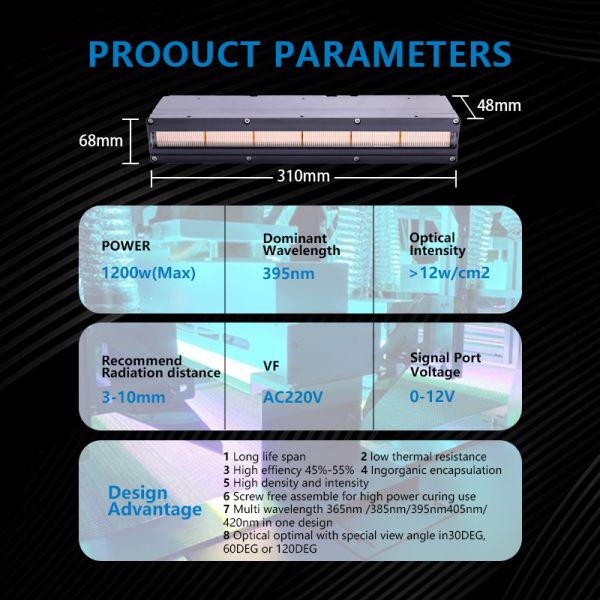 PROOUCT PARAMETERS

48mm
68mm
310mm

POWER
1200w(Max)

Dominant Wavelength
395nm

Optical Intensity
>12w/cm2

Recommend Radiation distance
3-10mm

VF
AC220V

Signal Port Voltage
0-12V

Design Advantage

1 Long life span 2 low thermal resistance
3 High effiency 45%-55% 4 Ingorganic encapsulation
5 High density and intensity
6 Screw free assemble for high power curing use
7 Multi wavelength 365nm /385nm/395nm405nm/ 420nm in one design
8 Optical optimal with special view angle in30DEG, 60DEG or 120DEG